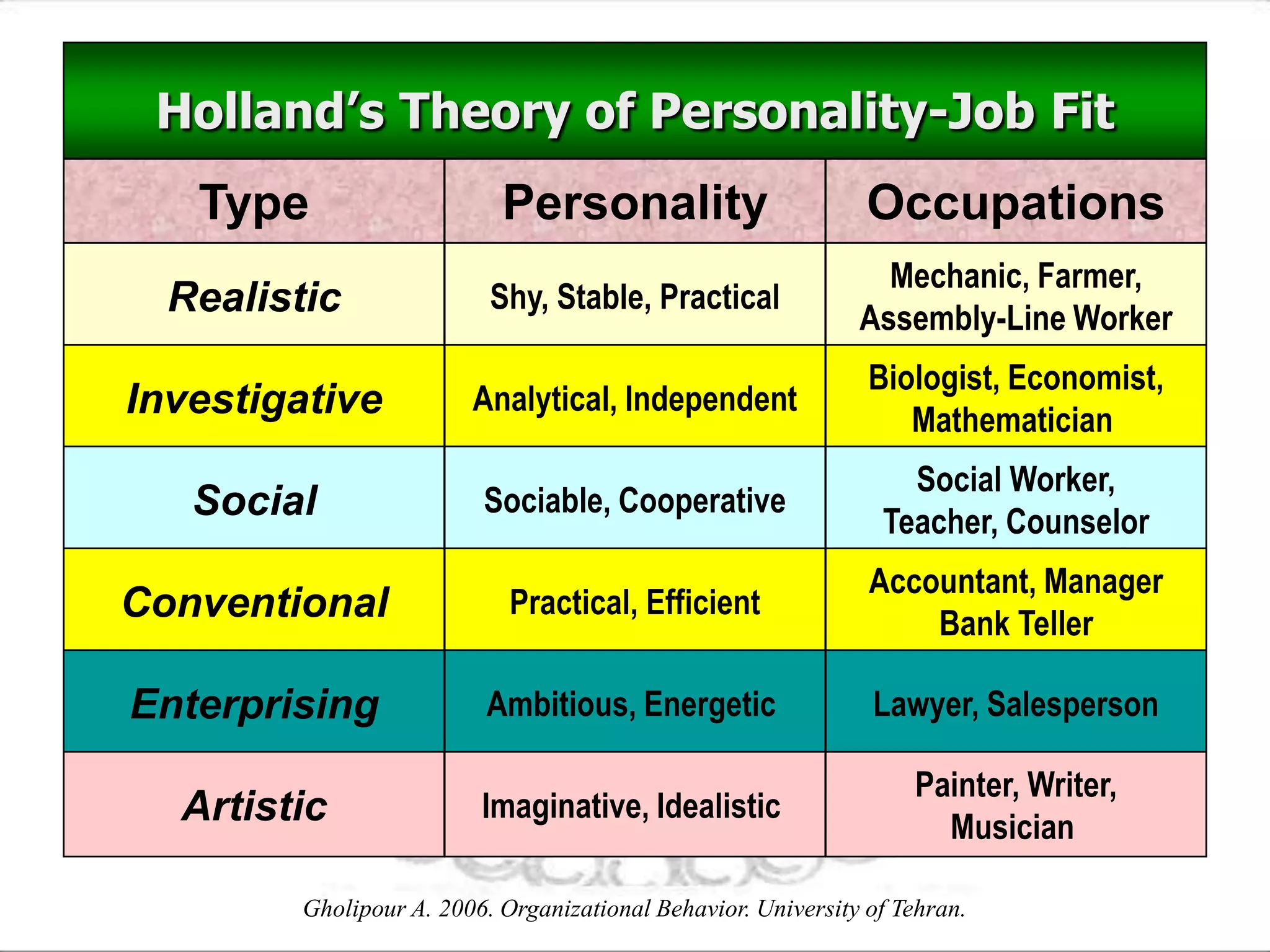 Holland's Theory of Personality-Job Fit

| Type | Personality | Occupations |
|---|---|---|
| Realistic | Shy, Stable, Practical | Mechanic, Farmer, Assembly-Line Worker |
| Investigative | Analytical, Independent | Biologist, Economist, Mathematician |
| Social | Sociable, Cooperative | Social Worker, Teacher, Counselor |
| Conventional | Practical, Efficient | Accountant, Manager Bank Teller |
| Enterprising | Ambitious, Energetic | Lawyer, Salesperson |
| Artistic | Imaginative, Idealistic | Painter, Writer, Musician |

Gholipour A. 2006. Organizational Behavior. University of Tehran.